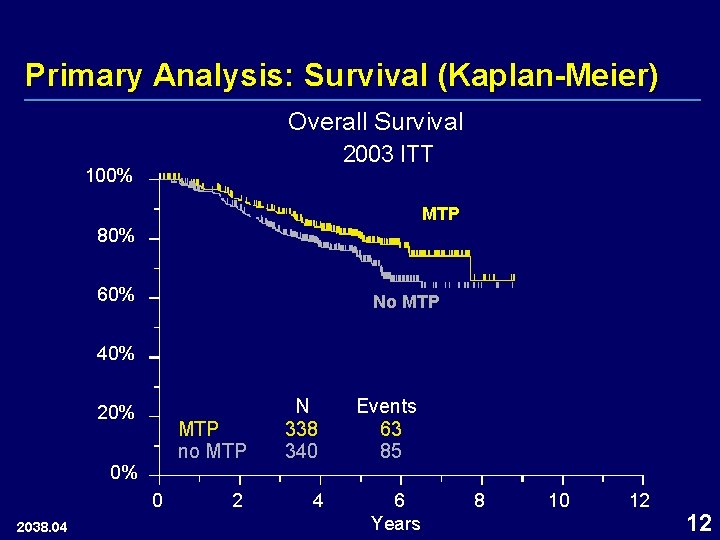 Primary Analysis: Survival (Kaplan-Meier)

Overall Survival
2003 ITT

100%
80%
60%
40%
20%
0%

MTP
No MTP

| | N | Events |
|---|---|---|
| MTP | 338 | 63 |
| no MTP | 340 | 85 |

0 2 4 6 8 10 12
Years

2038.04

12